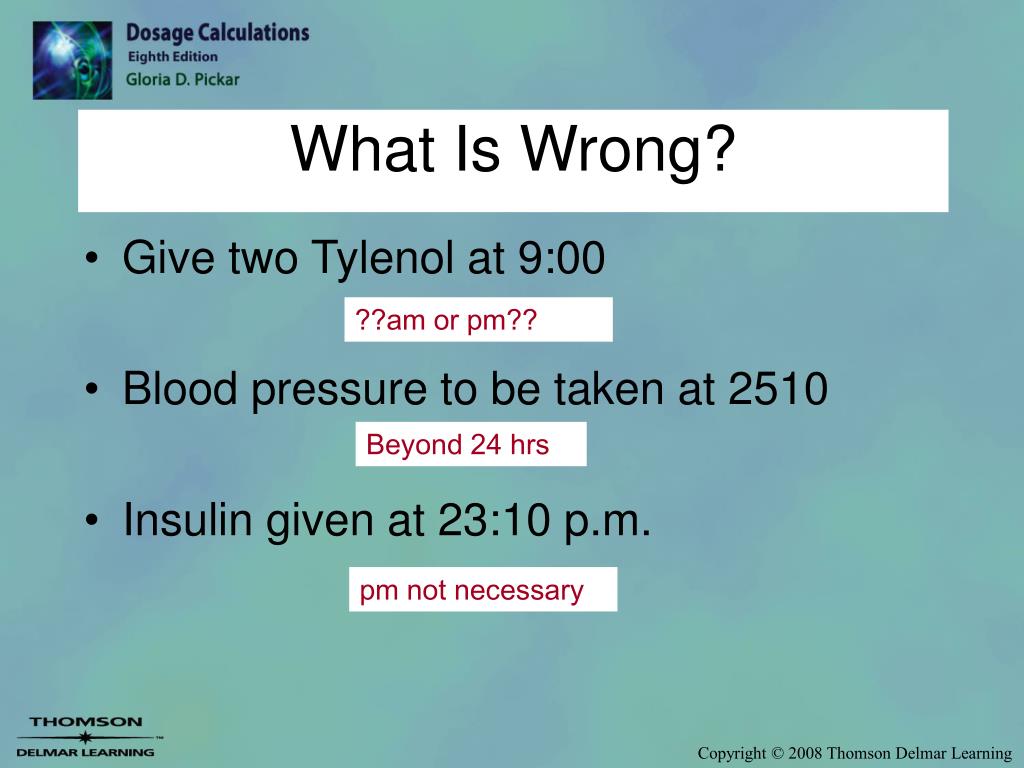 Dosage Calculations
Eighth Edition
Gloria D. Pickar

What Is Wrong?

• Give two Tylenol at 9:00

??am or pm??

• Blood pressure to be taken at 2510

Beyond 24 hrs

• Insulin given at 23:10 p.m.

pm not necessary

THOMSON
DELMAR LEARNING

Copyright © 2008 Thomson Delmar Learning